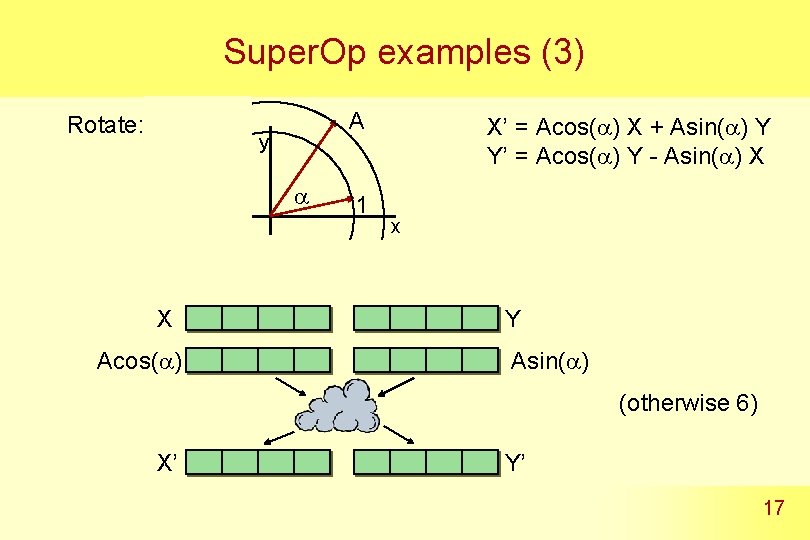 SuperOp examples (3)

Rotate:

y

A

$\alpha$

1

x

X' = Acos($\alpha$) X + Asin($\alpha$) Y
Y' = Acos($\alpha$) Y - Asin($\alpha$) X

X

Y

Acos($\alpha$)

Asin($\alpha$)

(otherwise 6)

X'

Y'

17